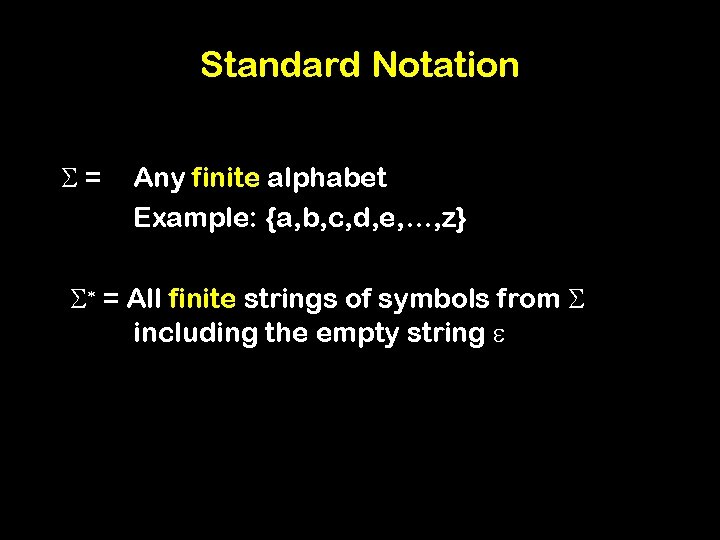 Standard Notation

$\Sigma$ = Any finite alphabet
Example: {a,b,c,d,e,…,z}

$\Sigma^*$ = All finite strings of symbols from $\Sigma$ including the empty string $\varepsilon$